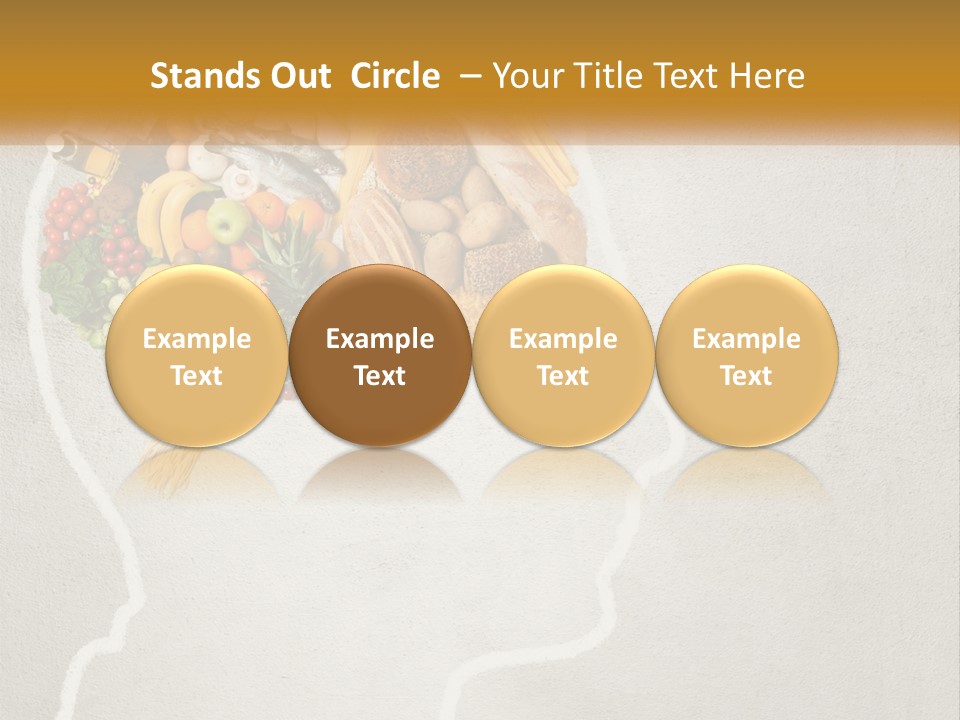 Stands Out Circle – Your Title Text Here

Example Text

Example Text

Example Text

Example Text